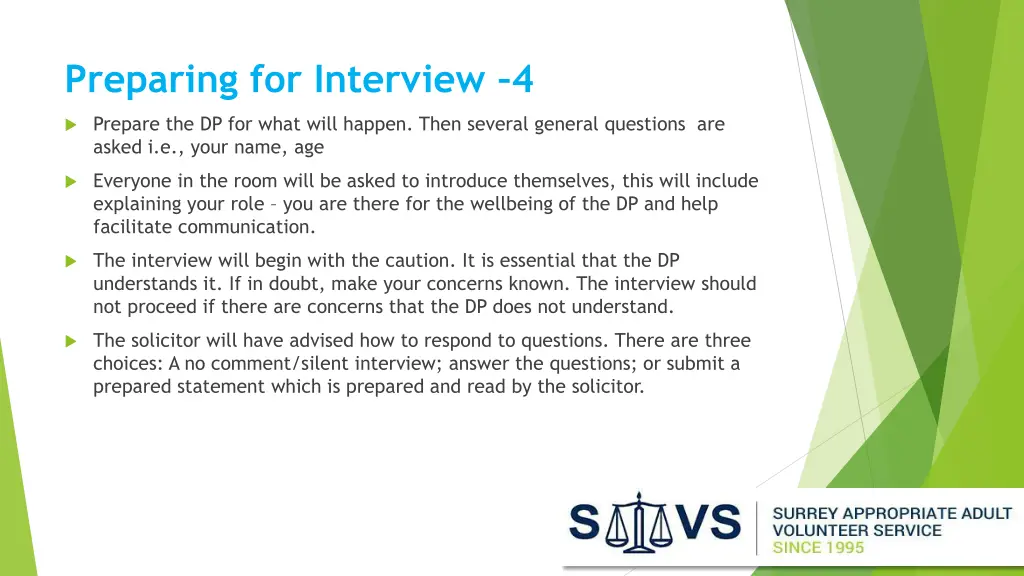 Preparing for Interview –4

Prepare the DP for what will happen. Then several general questions are asked i.e., your name, age

Everyone in the room will be asked to introduce themselves, this will include explaining your role – you are there for the wellbeing of the DP and help facilitate communication.

The interview will begin with the caution. It is essential that the DP understands it. If in doubt, make your concerns known. The interview should not proceed if there are concerns that the DP does not understand.

The solicitor will have advised how to respond to questions. There are three choices: A no comment/silent interview; answer the questions; or submit a prepared statement which is prepared and read by the solicitor.

SAAVS
SURREY APPROPRIATE ADULT
VOLUNTEER SERVICE
SINCE 1995